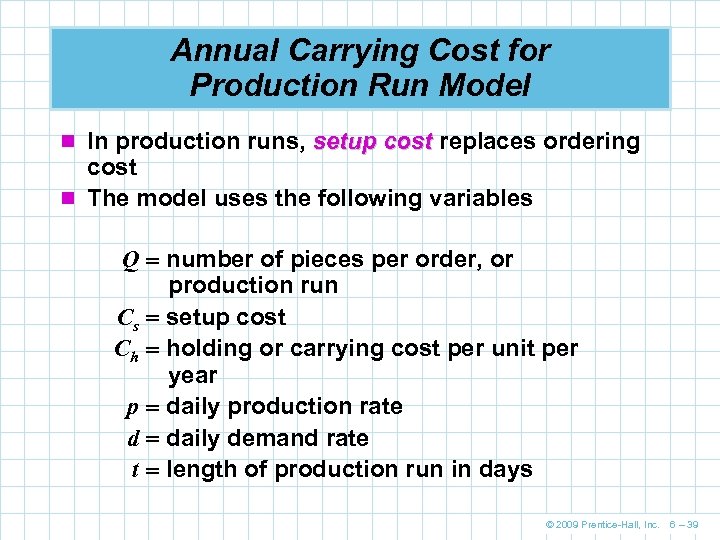 Annual Carrying Cost for Production Run Model

In production runs, setup cost replaces ordering cost

The model uses the following variables

$Q$ = number of pieces per order, or production run

$C_s$ = setup cost

$C_h$ = holding or carrying cost per unit per year

$p$ = daily production rate

$d$ = daily demand rate

$t$ = length of production run in days

© 2009 Prentice-Hall, Inc. 6 – 39